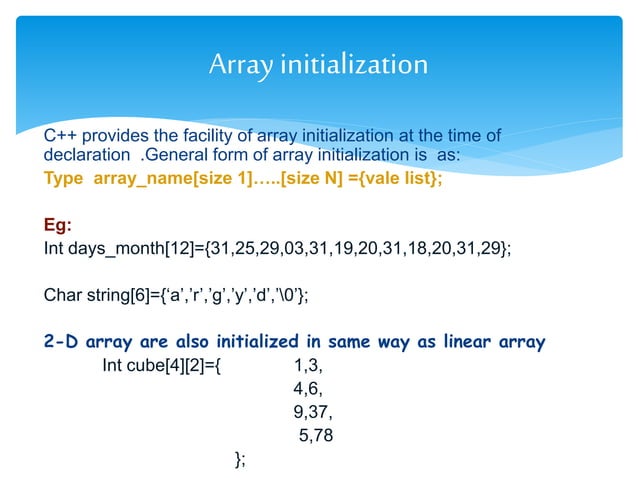 Array initialization

C++ provides the facility of array initialization at the time of declaration .General form of array initialization is as:
Type array_name[size 1]…..[size N] ={vale list};

Eg:
Int days_month[12]={31,25,29,03,31,19,20,31,18,20,31,29};

Char string[6]={‘a’,’r’,’g’,’y’,’d’,’\0’};

2-D array are also initialized in same way as linear array
Int cube[4][2]={ 1,3,
4,6,
9,37,
5,78
};